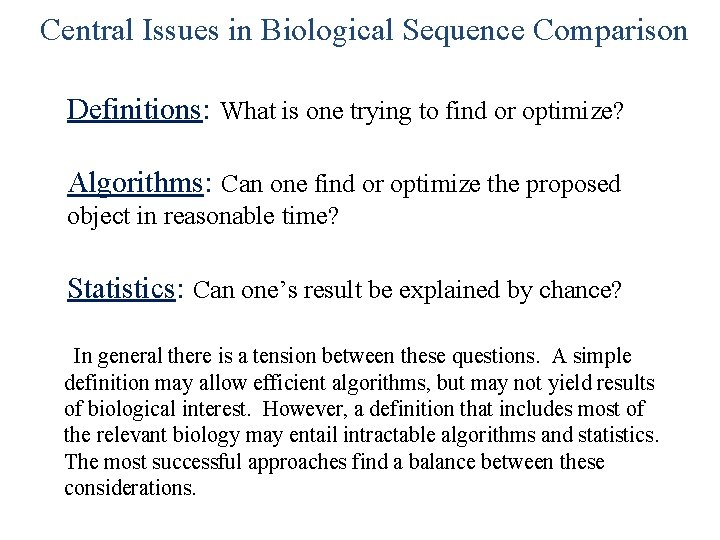 Central Issues in Biological Sequence Comparison

Definitions: What is one trying to find or optimize?

Algorithms: Can one find or optimize the proposed object in reasonable time?

Statistics: Can one's result be explained by chance?

In general there is a tension between these questions. A simple definition may allow efficient algorithms, but may not yield results of biological interest. However, a definition that includes most of the relevant biology may entail intractable algorithms and statistics. The most successful approaches find a balance between these considerations.